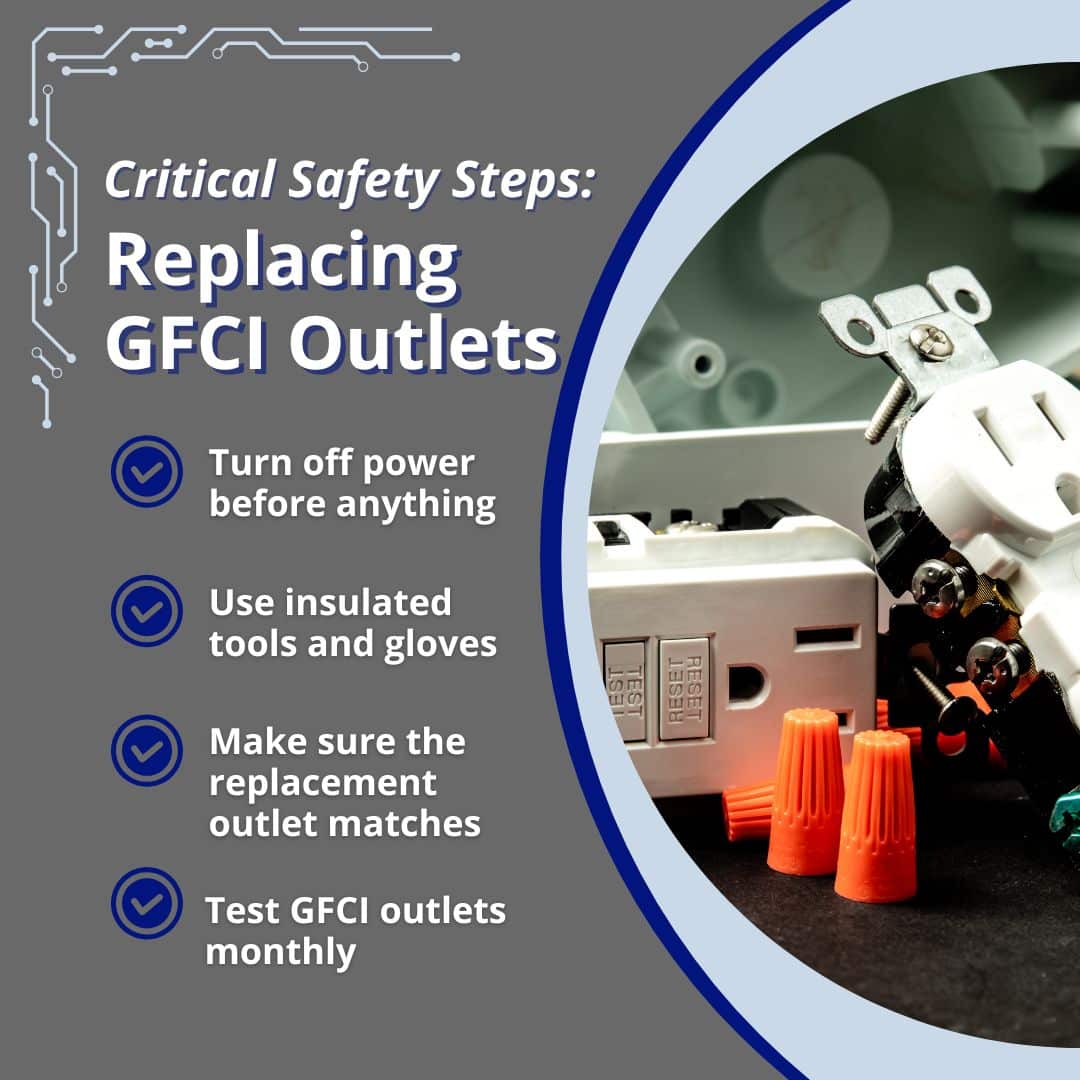 Critical Safety Steps:
Replacing GFCI Outlets

Turn off power before anything

Use insulated tools and gloves

Make sure the replacement outlet matches

Test GFCI outlets monthly

TEST
RESET